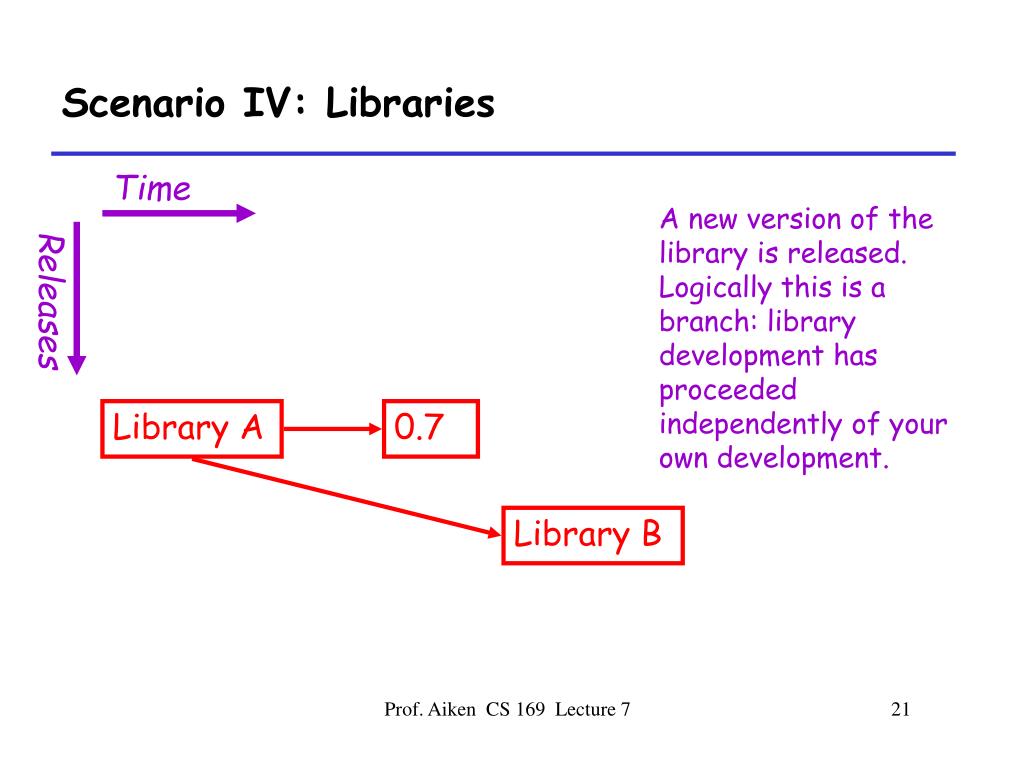 Scenario IV: Libraries

Time

Releases

A new version of the library is released. Logically this is a branch: library development has proceeded independently of your own development.

Library A

0.7

Library B

Prof. Aiken CS 169 Lecture 7

21